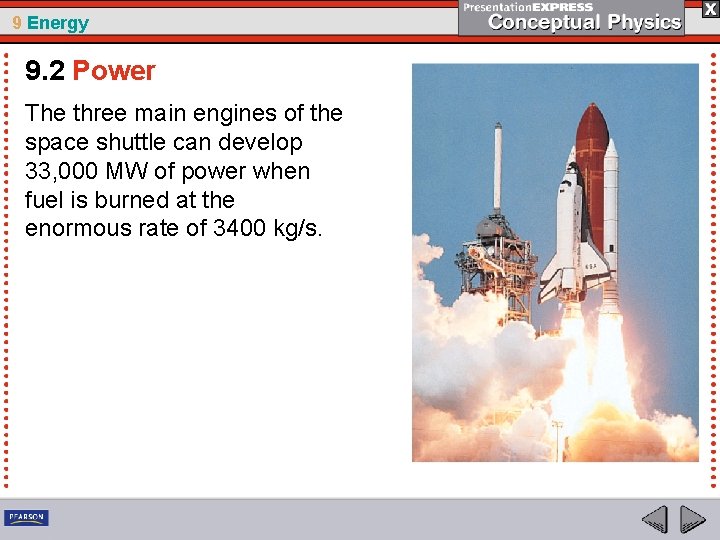 9 Energy

PresentationEXPRESS
Conceptual Physics

X

9.2 Power

The three main engines of the space shuttle can develop 33,000 MW of power when fuel is burned at the enormous rate of 3400 kg/s.

PEARSON